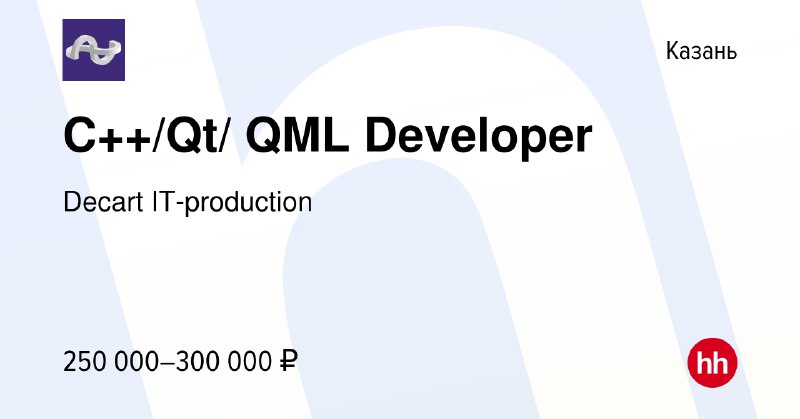 Казань

C++/Qt/ QML Developer

Decart IT-production

250 000–300 000 ₽

hh